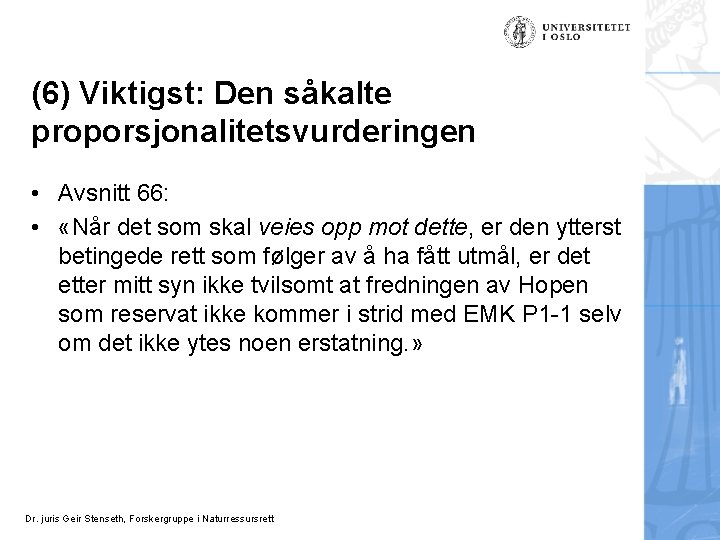 UNIVERSITETET I OSLO

(6) Viktigst: Den såkalte proporsjonalitetsvurderingen

• Avsnitt 66:
• «Når det som skal veies opp mot dette, er den ytterst betingede rett som følger av å ha fått utmål, er det etter mitt syn ikke tvilsomt at fredningen av Hopen som reservat ikke kommer i strid med EMK P1-1 selv om det ikke ytes noen erstatning.»

Dr. juris Geir Stenseth, Forskergruppe i Naturressursrett